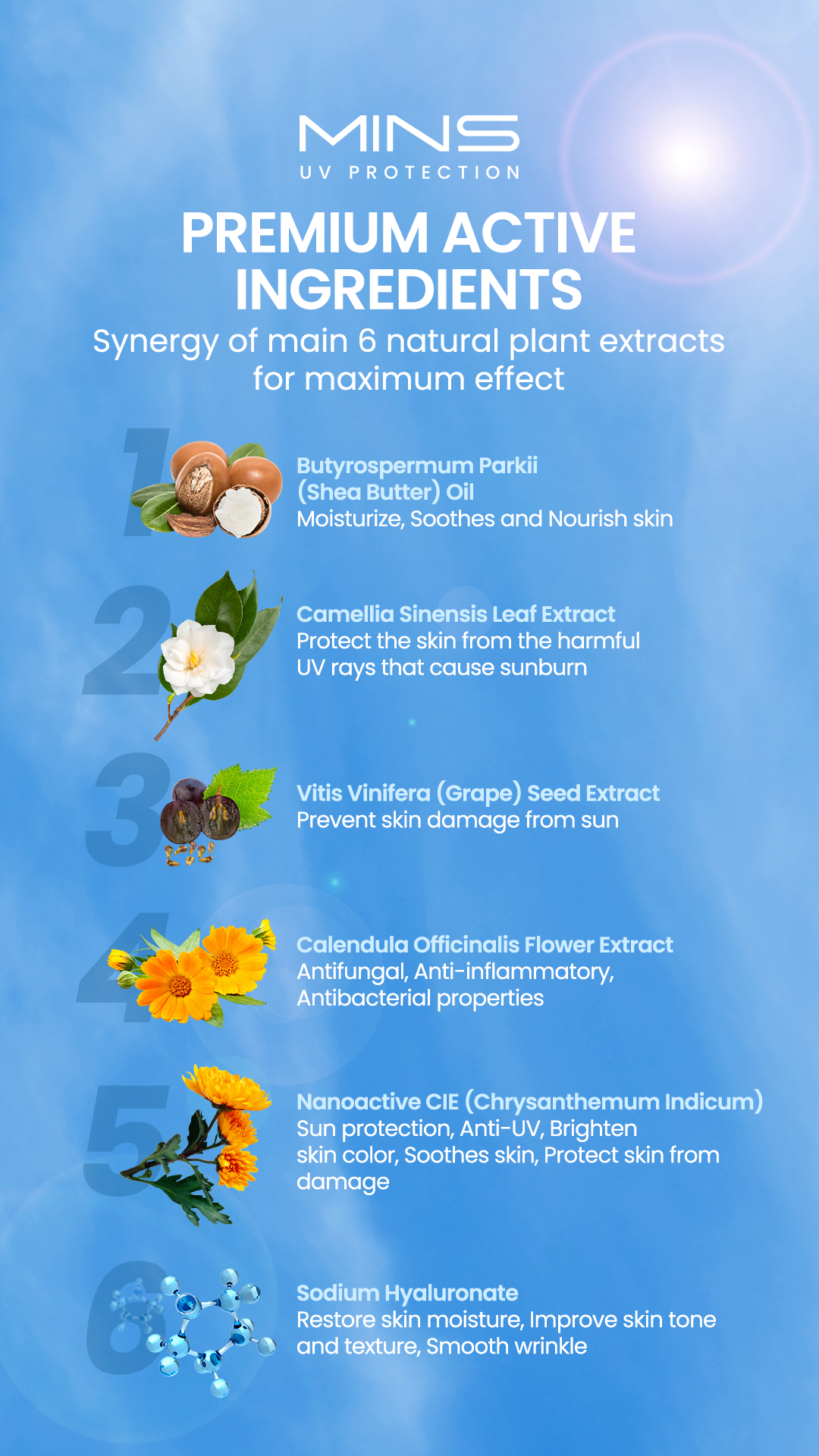 MINS
UV PROTECTION

PREMIUM ACTIVE INGREDIENTS

Synergy of main 6 natural plant extracts for maximum effect

1
Butyrospermum Parkii (Shea Butter) Oil
Moisturize, Soothes and Nourish skin

2
Camellia Sinensis Leaf Extract
Protect the skin from the harmful UV rays that cause sunburn

3
Vitis Vinifera (Grape) Seed Extract
Prevent skin damage from sun

4
Calendula Officinalis Flower Extract
Antifungal, Anti-inflammatory, Antibacterial properties

5
Nanoactive CIE (Chrysanthemum Indicum)
Sun protection, Anti-UV, Brighten skin color, Soothes skin, Protect skin from damage

6
Sodium Hyaluronate
Restore skin moisture, Improve skin tone and texture, Smooth wrinkle